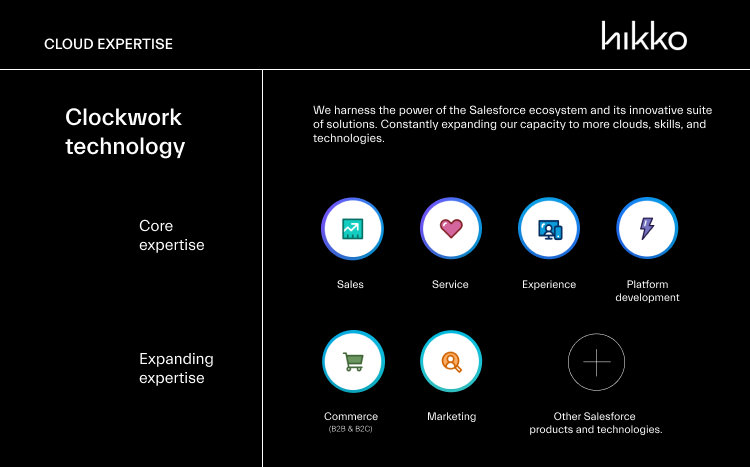 CLOUD EXPERTISE

hikko

Clockwork technology

We harness the power of the Salesforce ecosystem and its innovative suite of solutions. Constantly expanding our capacity to more clouds, skills, and technologies.

Core expertise

Sales

Service

Experience

Platform development

Expanding expertise

Commerce
(B2B & B2C)

Marketing

Other Salesforce products and technologies.